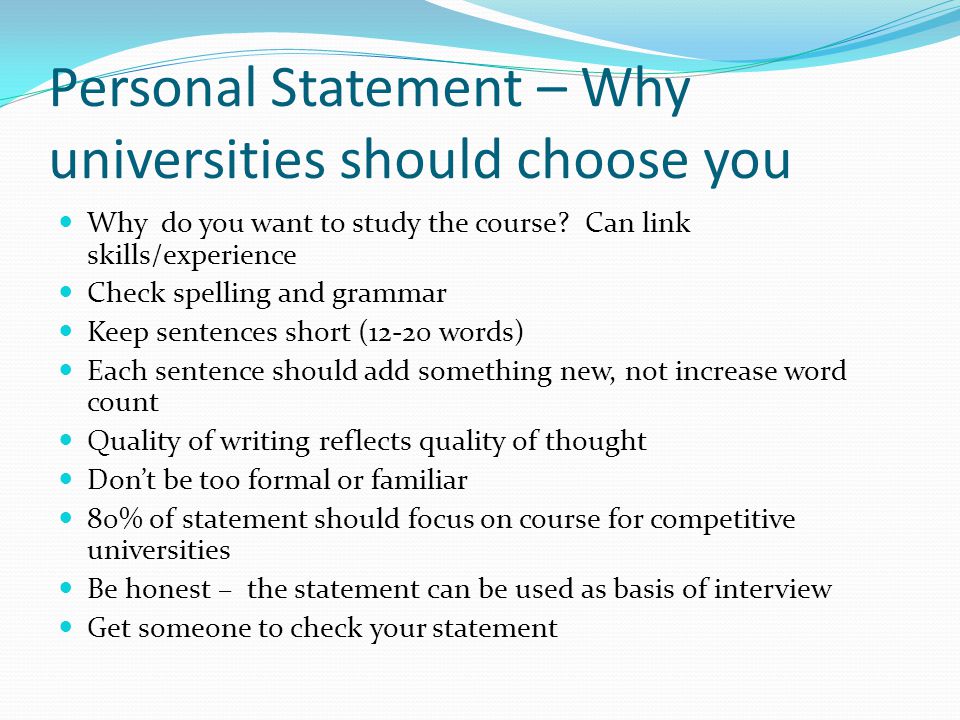 Personal Statement – Why universities should choose you

- Why do you want to study the course? Can link skills/experience
- Check spelling and grammar
- Keep sentences short (12-20 words)
- Each sentence should add something new, not increase word count
- Quality of writing reflects quality of thought
- Don't be too formal or familiar
- 80% of statement should focus on course for competitive universities
- Be honest – the statement can be used as basis of interview
- Get someone to check your statement